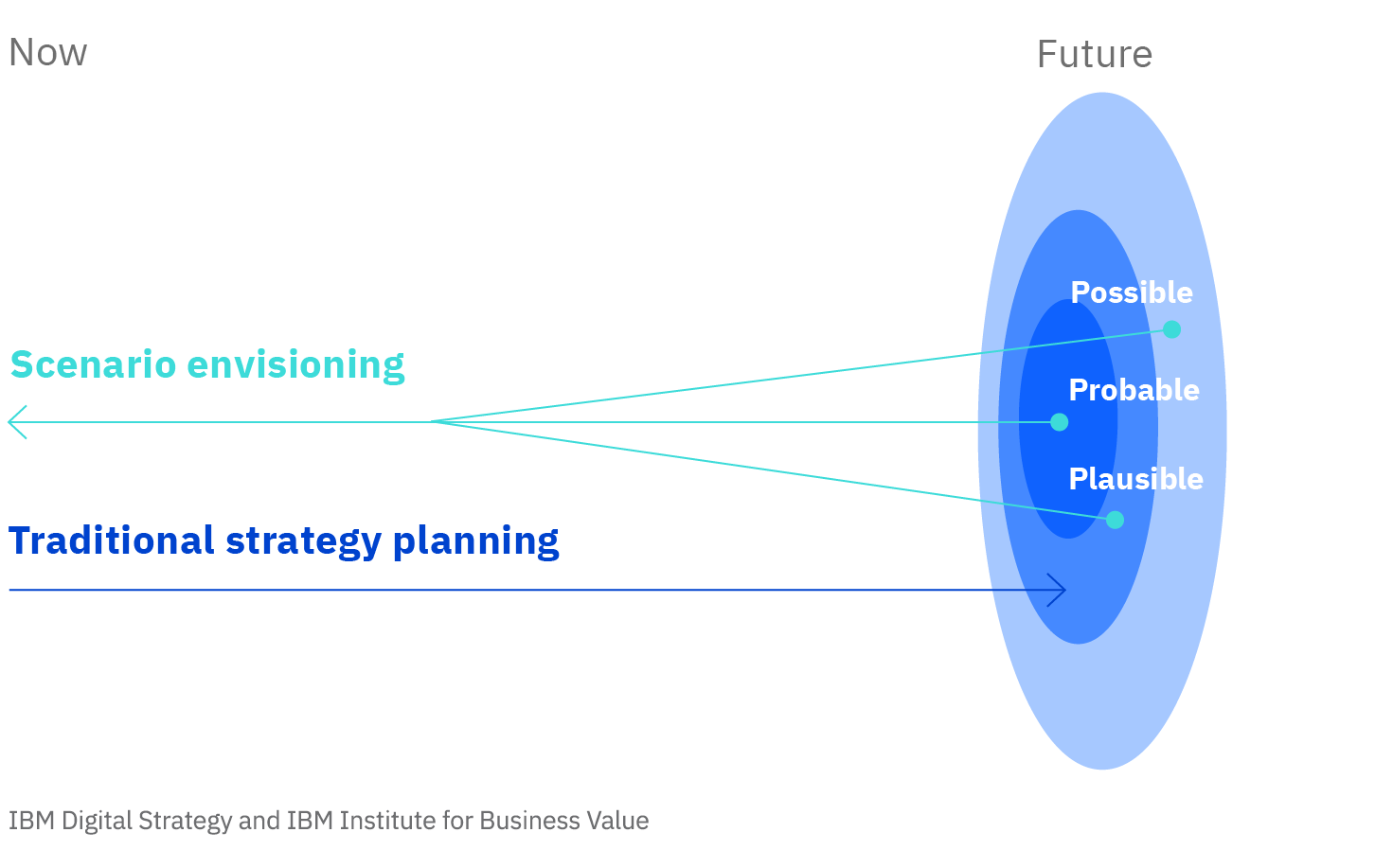 Now

Future

Possible

Scenario envisioning

Probable

Plausible

Traditional strategy planning

IBM Digital Strategy and IBM Institute for Business Value